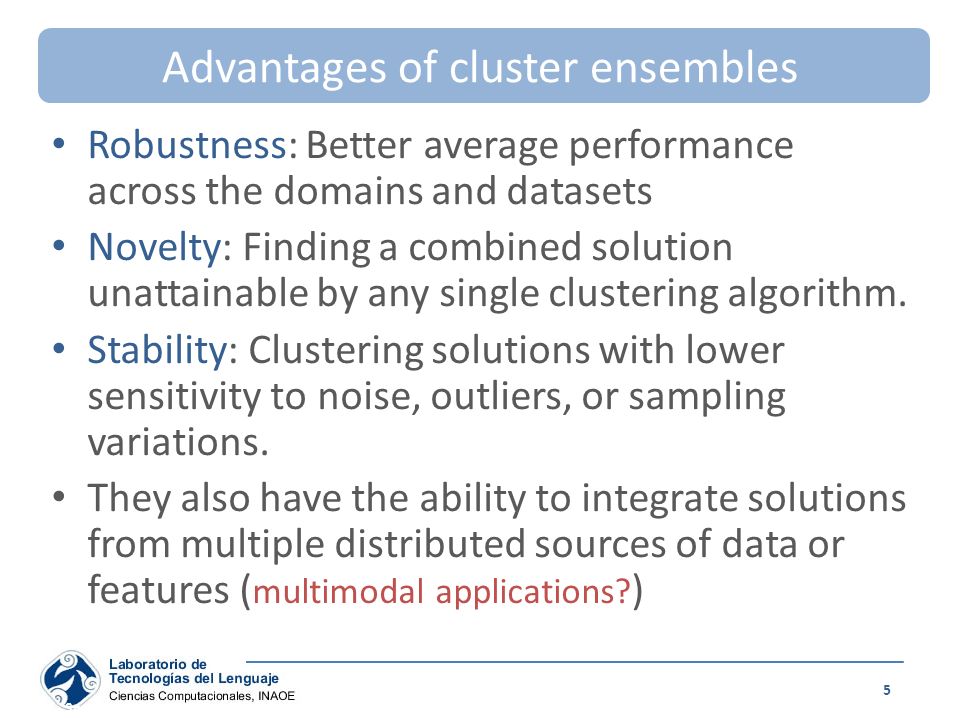 Advantages of cluster ensembles

• Robustness: Better average performance across the domains and datasets

• Novelty: Finding a combined solution unattainable by any single clustering algorithm.

• Stability: Clustering solutions with lower sensitivity to noise, outliers, or sampling variations.

• They also have the ability to integrate solutions from multiple distributed sources of data or features (multimodal applications?)

Laboratorio de
Tecnologías del Lenguaje
Ciencias Computacionales, INAOE

5